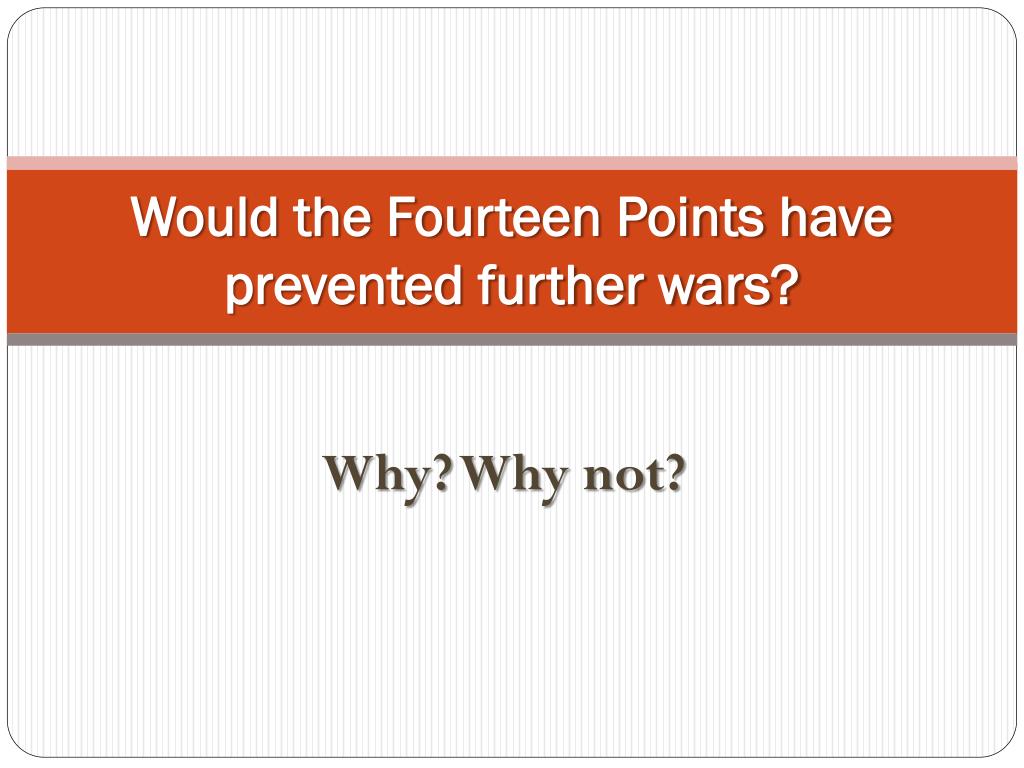 Would the Fourteen Points have prevented further wars?

Why? Why not?